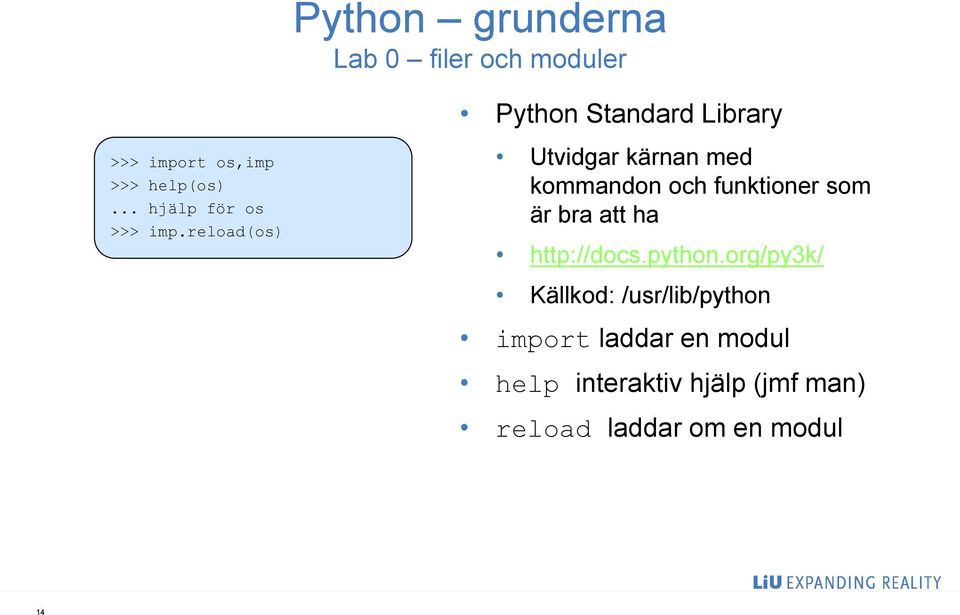 Python – grunderna
Lab 0 – filer och moduler

>>> import os,imp
>>> help(os)
... hjälp för os
>>> imp.reload(os)

• Python Standard Library
  • Utvidgar kärnan med kommandon och funktioner som är bra att ha
  • http://docs.python.org/py3k/
  • Källkod: /usr/lib/python
• import laddar en modul
• help interaktiv hjälp (jmf man)
• reload laddar om en modul

LiU EXPANDING REALITY

14